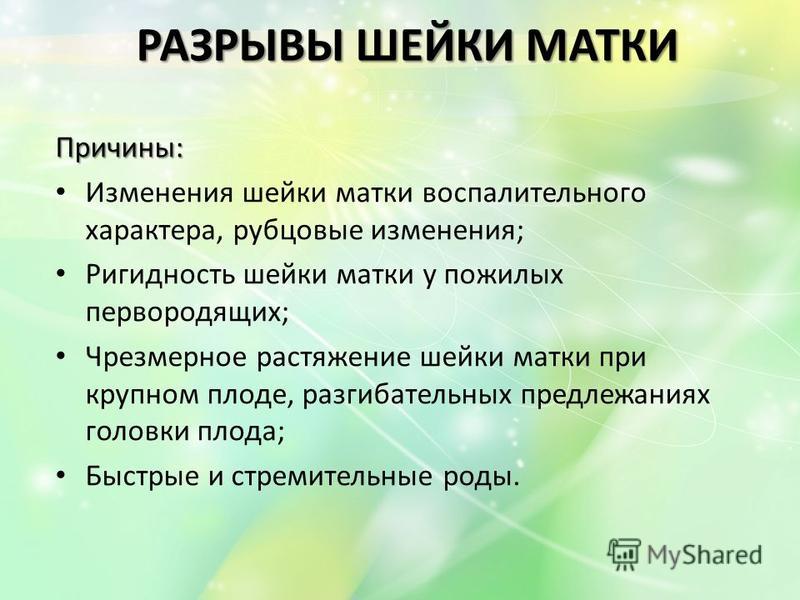 РАЗРЫВЫ ШЕЙКИ МАТКИ

Причины:

• Изменения шейки матки воспалительного характера, рубцовые изменения;
• Ригидность шейки матки у пожилых первородящих;
• Чрезмерное растяжение шейки матки при крупном плоде, разгибательных предлежаниях головки плода;
• Быстрые и стремительные роды.

MyShared